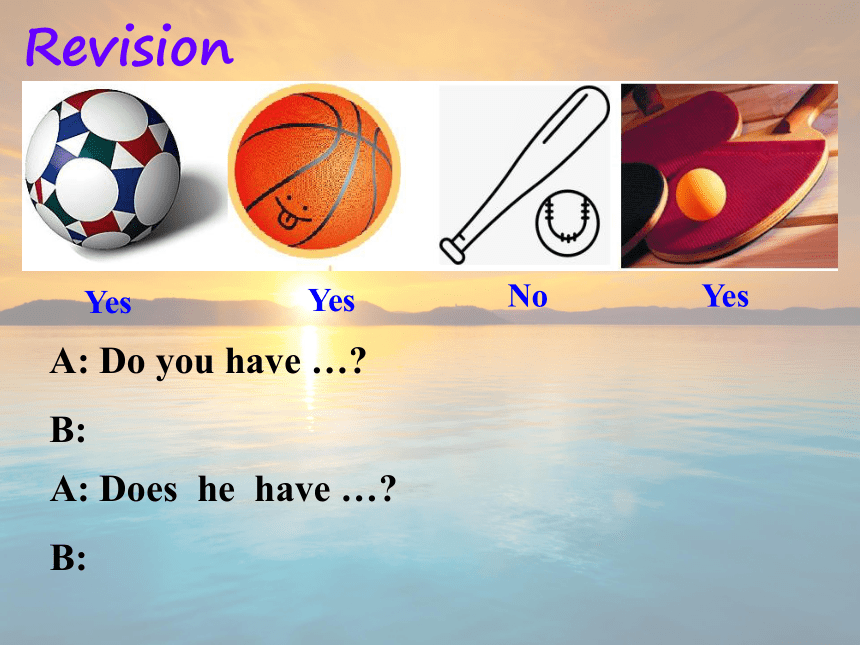 Revision

Yes Yes No Yes

A: Do you have …?

B:

A: Does he have …?

B: